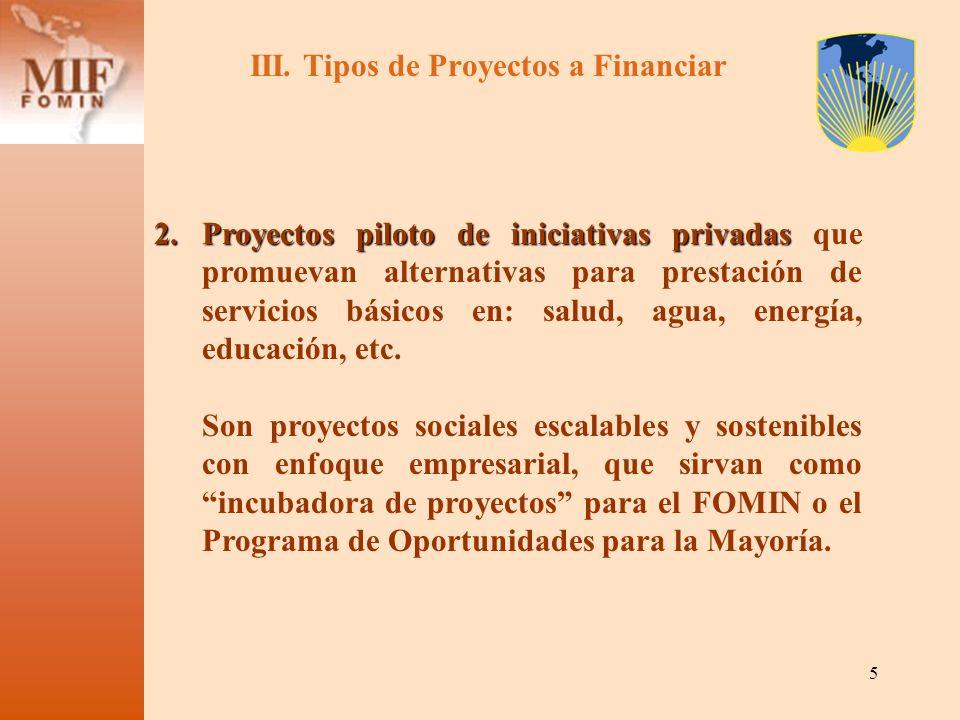 MIF
FOMIN

III. Tipos de Proyectos a Financiar

2. Proyectos piloto de iniciativas privadas que promuevan alternativas para prestación de servicios básicos en: salud, agua, energía, educación, etc.

Son proyectos sociales escalables y sostenibles con enfoque empresarial, que sirvan como “incubadora de proyectos” para el FOMIN o el Programa de Oportunidades para la Mayoría.

5